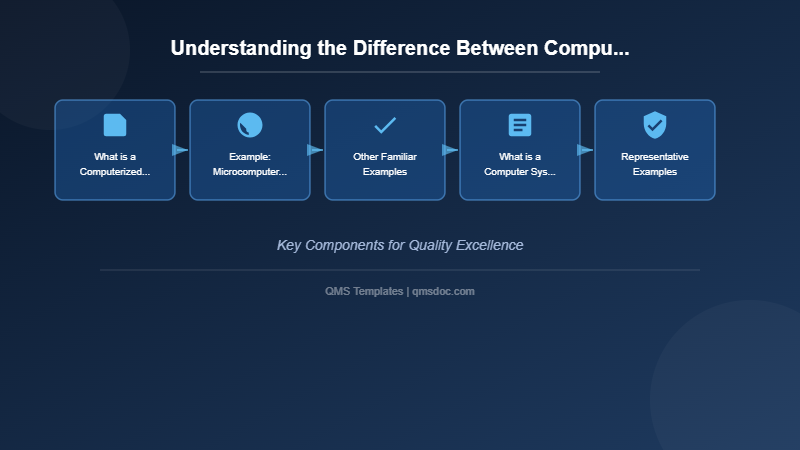 Understanding the Difference Between Compu...

What is a Computerized...

Example: Microcomputer...

Other Familiar Examples

What is a Computer Sys...

Representative Examples

Key Components for Quality Excellence

QMS Templates | qmsdoc.com